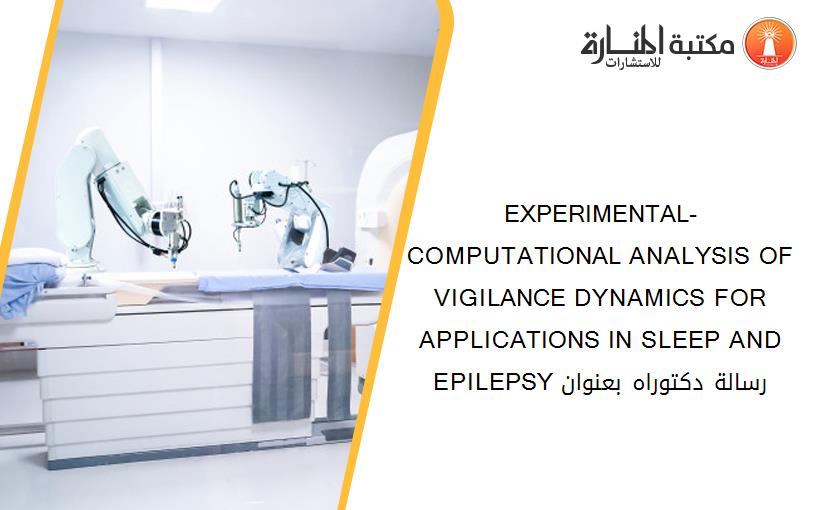 مكتبة المنارة للاستشارات

EXPERIMENTAL-COMPUTATIONAL ANALYSIS OF VIGILANCE DYNAMICS FOR APPLICATIONS IN SLEEP AND EPILEPSY رسالة دكتوراه بعنوان